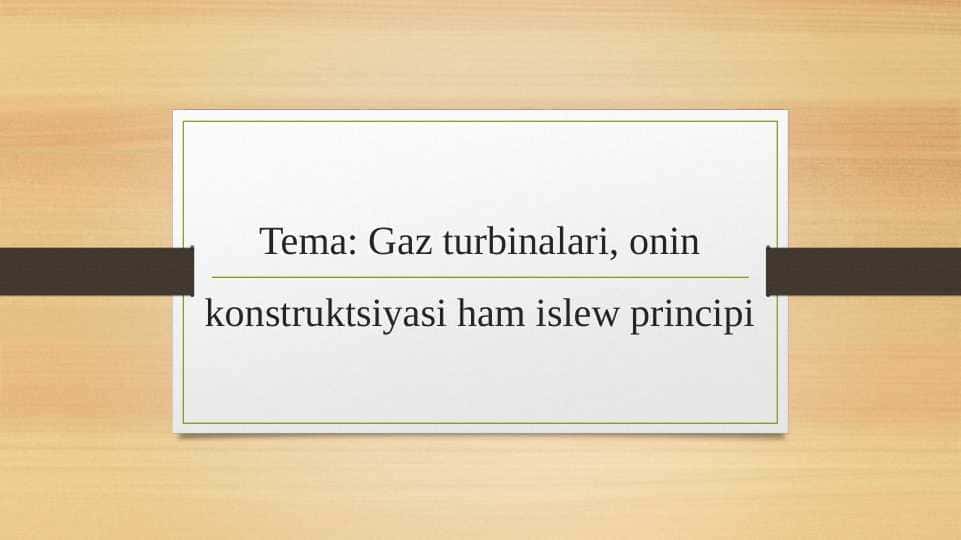 Tema: Gaz turbinalari, onin

konstruktsiyasi ham islew principi